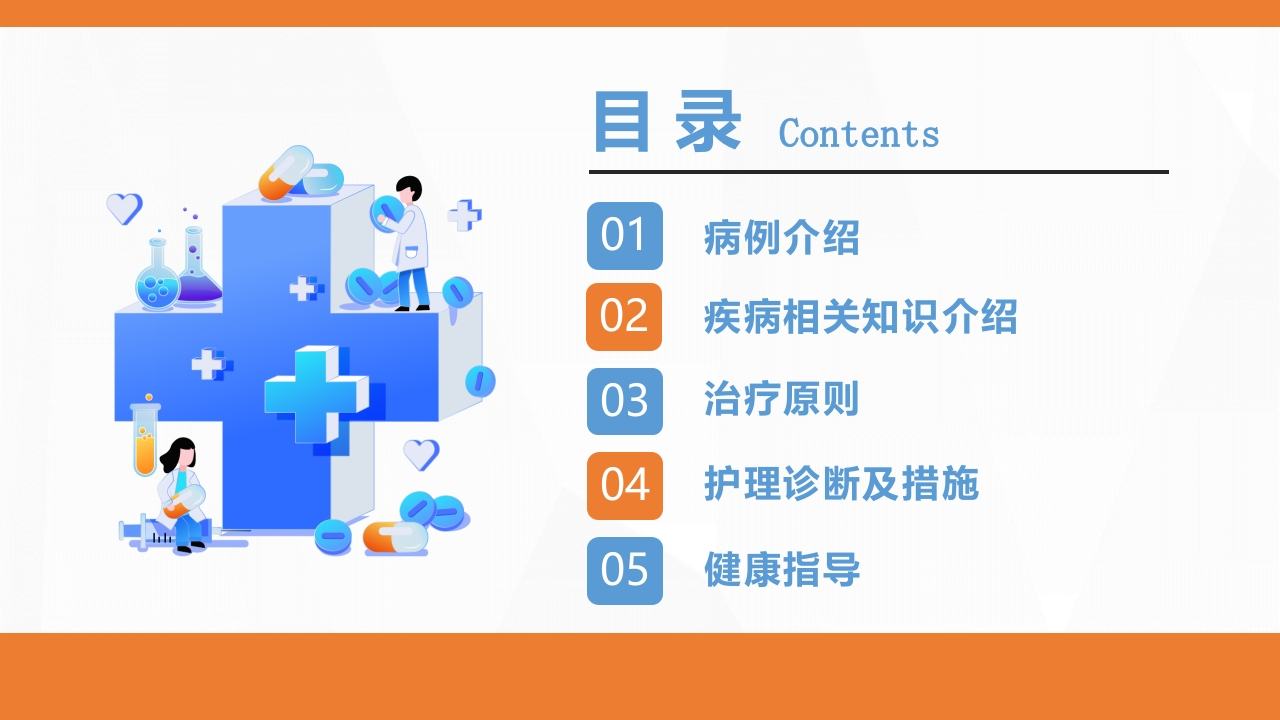 目录 Contents

01 病例介绍

02 疾病相关知识介绍

03 治疗原则

04 护理诊断及措施

05 健康指导